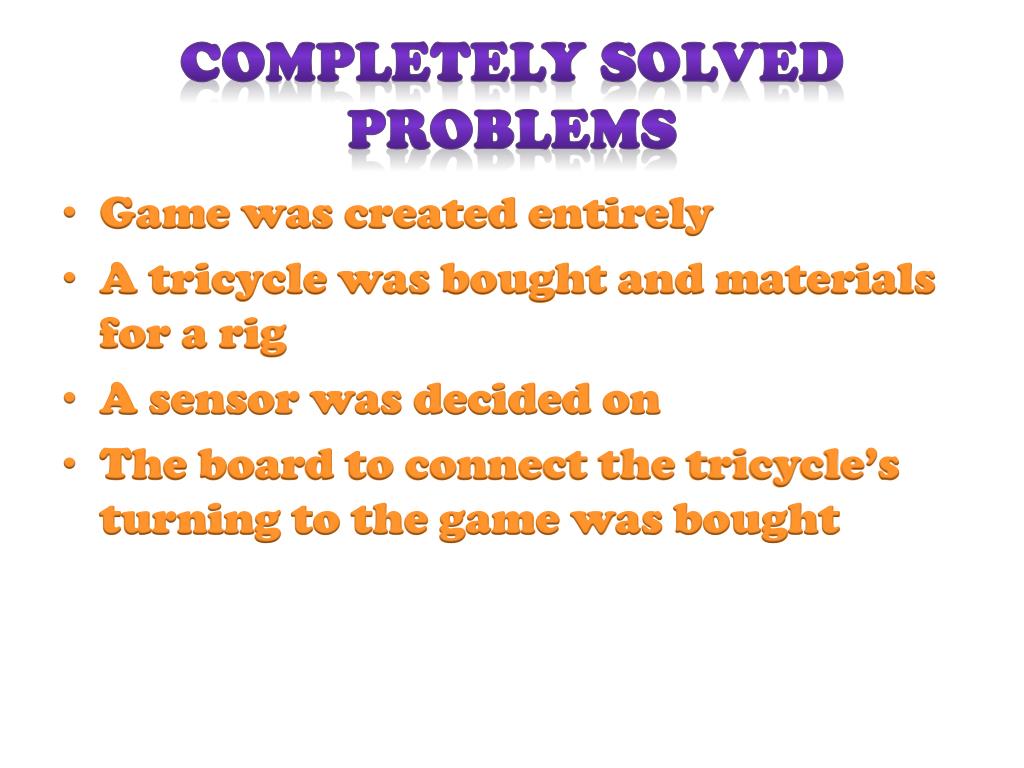 COMPLETELY SOLVED PROBLEMS

• Game was created entirely
• A tricycle was bought and materials for a rig
• A sensor was decided on
• The board to connect the tricycle's turning to the game was bought